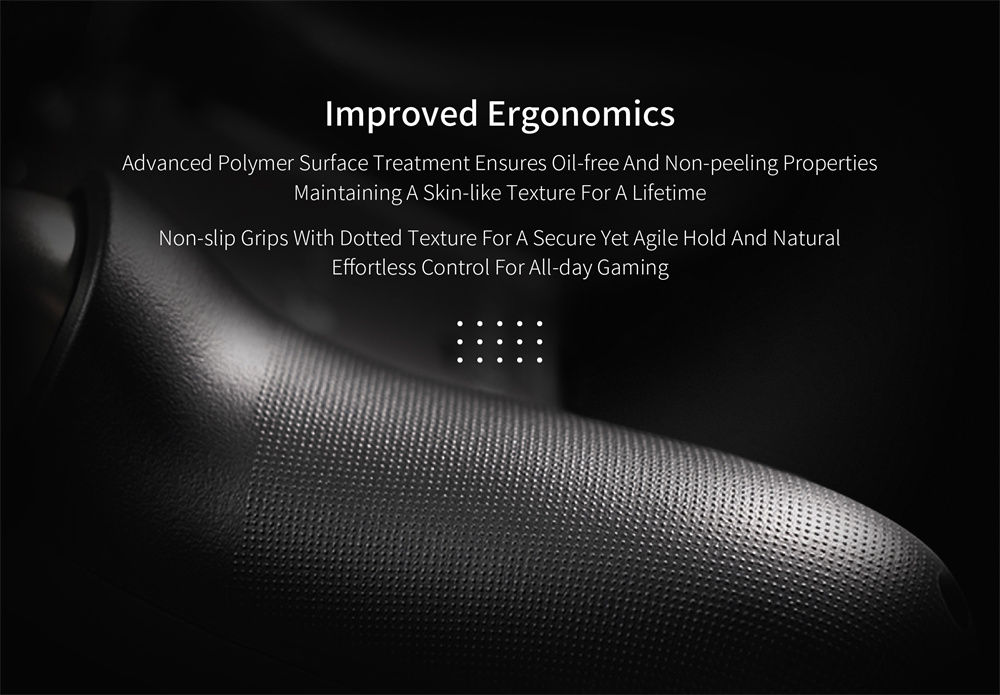 Improved Ergonomics

Advanced Polymer Surface Treatment Ensures Oil-free And Non-peeling Properties Maintaining A Skin-like Texture For A Lifetime

Non-slip Grips With Dotted Texture For A Secure Yet Agile Hold And Natural Effortless Control For All-day Gaming